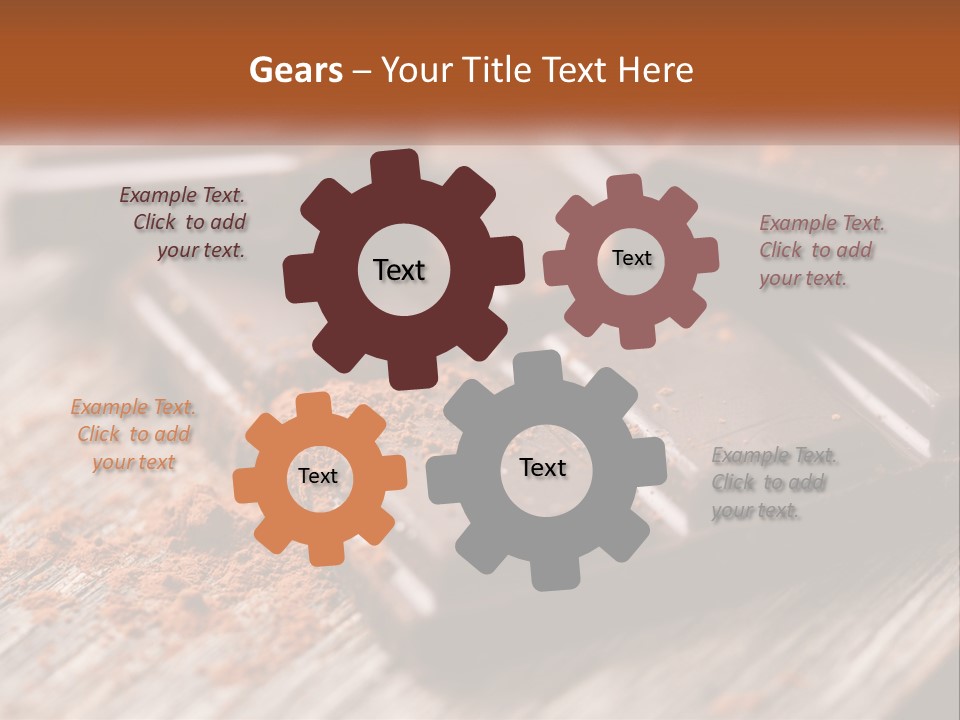 Gears – Your Title Text Here

Example Text. Click to add your text.

Text

Text

Example Text. Click to add your text.

Example Text. Click to add your text

Text

Text

Example Text. Click to add your text.